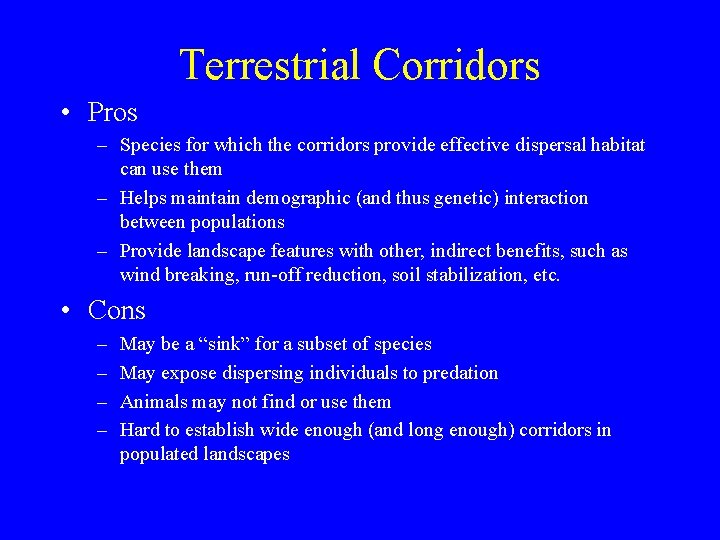 Terrestrial Corridors

• Pros
– Species for which the corridors provide effective dispersal habitat can use them
– Helps maintain demographic (and thus genetic) interaction between populations
– Provide landscape features with other, indirect benefits, such as wind breaking, run-off reduction, soil stabilization, etc.

• Cons
– May be a “sink” for a subset of species
– May expose dispersing individuals to predation
– Animals may not find or use them
– Hard to establish wide enough (and long enough) corridors in populated landscapes